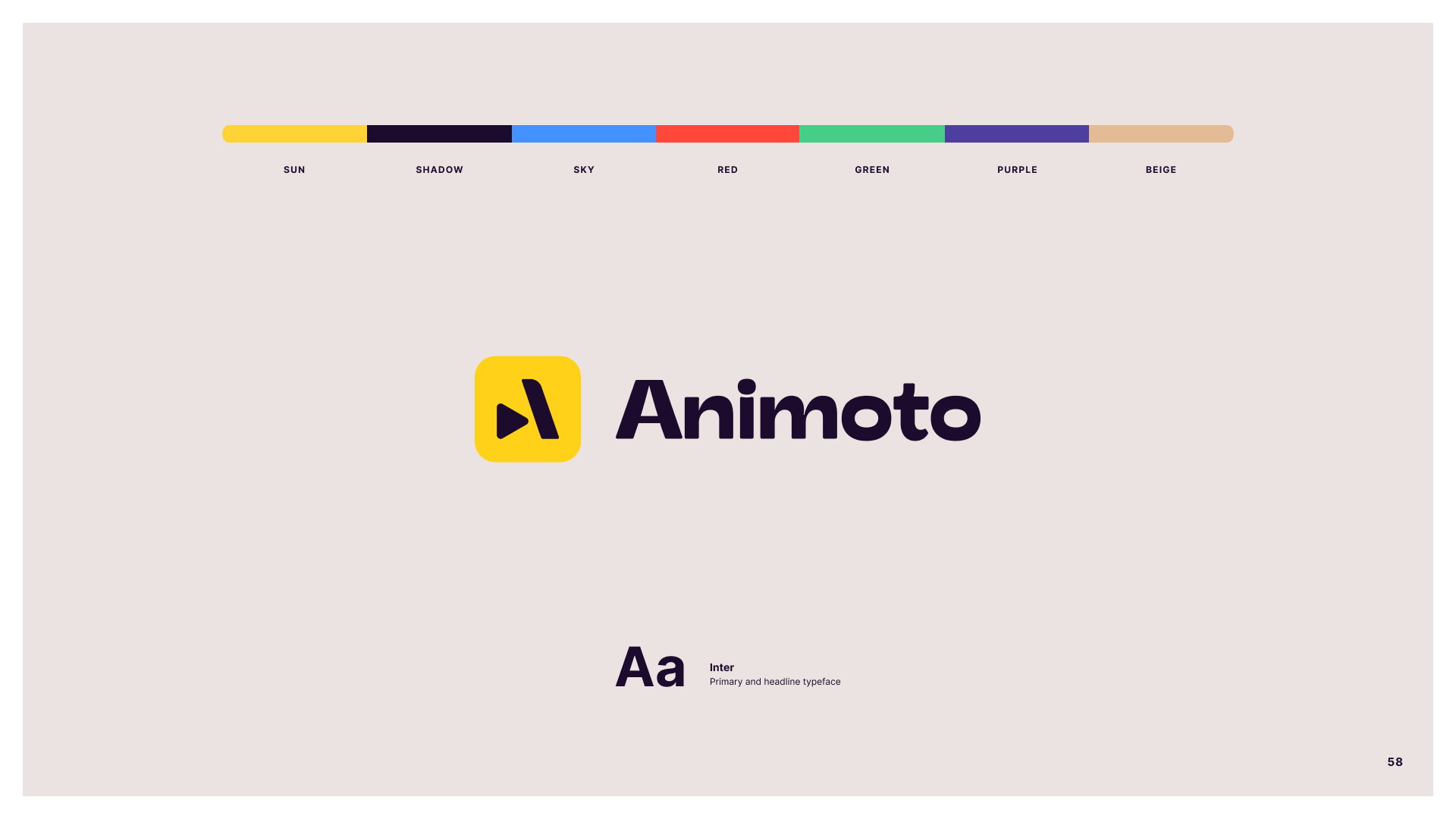 SUN SHADOW SKY RED GREEN PURPLE BEIGE

Animoto

Aa

Inter
Primary and headline typeface

58